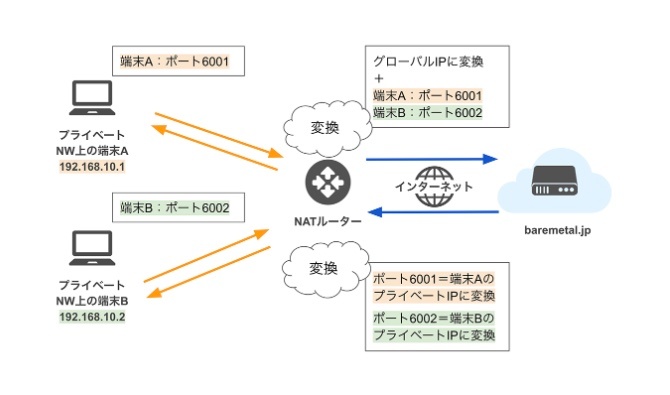 端末A：ポート6001

プライベート
NW上の端末A
192.168.10.1

端末B：ポート6002

プライベート
NW上の端末B
192.168.10.2

グローバルIPに変換
＋
端末A：ポート6001
端末B：ポート6002

変換

NATルーター

インターネット

baremetal.jp

変換

ポート6001＝端末Aの
プライベートIPに変換

ポート6002＝端末Bの
プライベートIPに変換